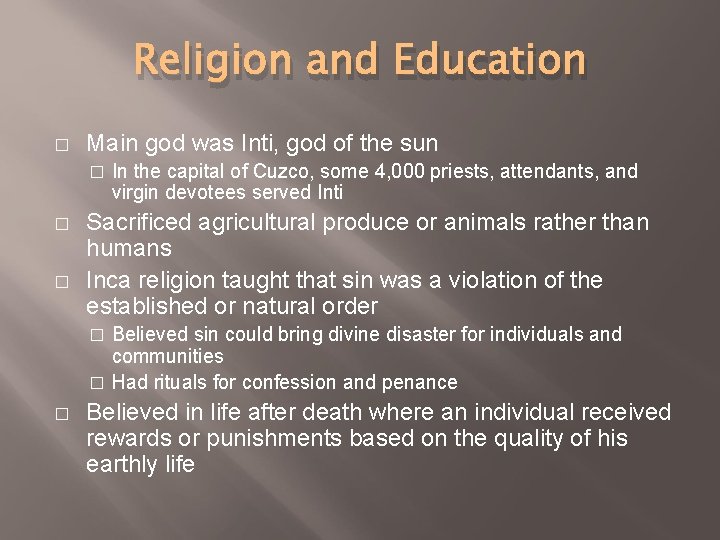 Religion and Education

□ Main god was Inti, god of the sun

□ In the capital of Cuzco, some 4,000 priests, attendants, and virgin devotees served Inti

□ Sacrificed agricultural produce or animals rather than humans

□ Inca religion taught that sin was a violation of the established or natural order

□ Believed sin could bring divine disaster for individuals and communities

□ Had rituals for confession and penance

□ Believed in life after death where an individual received rewards or punishments based on the quality of his earthly life